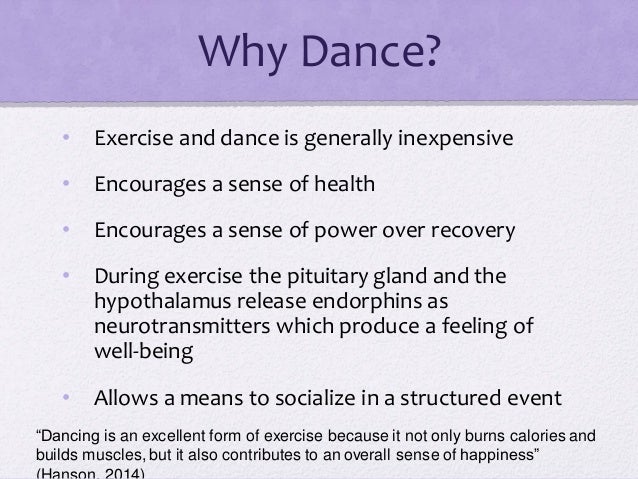 Why Dance?

• Exercise and dance is generally inexpensive

• Encourages a sense of health

• Encourages a sense of power over recovery

• During exercise the pituitary gland and the hypothalamus release endorphins as neurotransmitters which produce a feeling of well-being

• Allows a means to socialize in a structured event

“Dancing is an excellent form of exercise because it not only burns calories and builds muscles, but it also contributes to an overall sense of happiness” (Hanson, 2014)